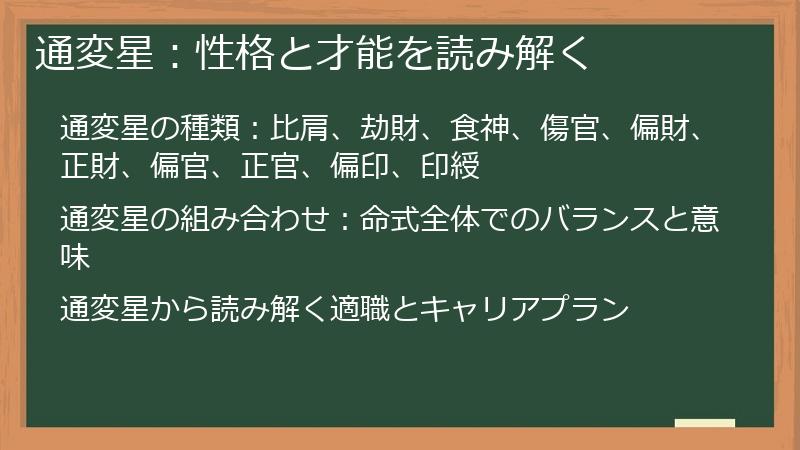 通変星：性格と才能を読み解く

通変星の種類：比肩、劫財、食神、傷官、偏財、正財、偏官、正官、偏印、印綬

通変星の組み合わせ：命式全体でのバランスと意味

通変星から読み解く適職とキャリアプラン